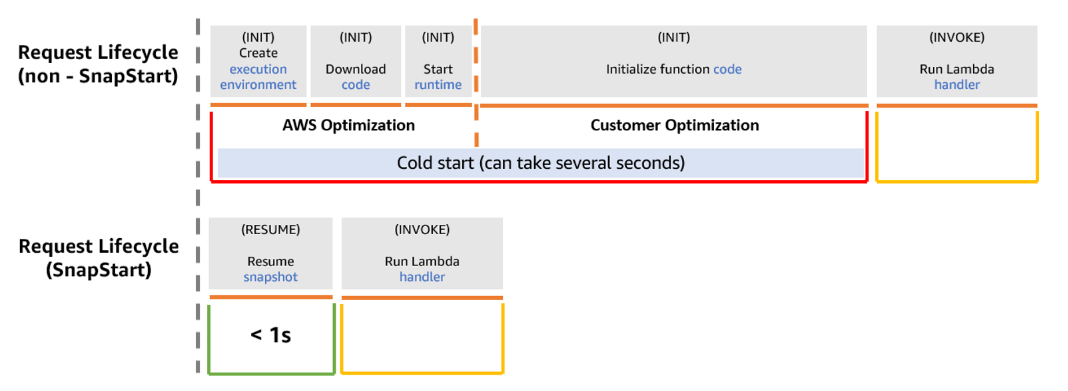 Request Lifecycle (non - SnapStart)

(INIT) Create execution environment

(INIT) Download code

(INIT) Start runtime

(INIT) Initialize function code

(INVOKE) Run Lambda handler

AWS Optimization

Customer Optimization

Cold start (can take several seconds)

Request Lifecycle (SnapStart)

(RESUME) Resume snapshot

(INVOKE) Run Lambda handler

< 1s